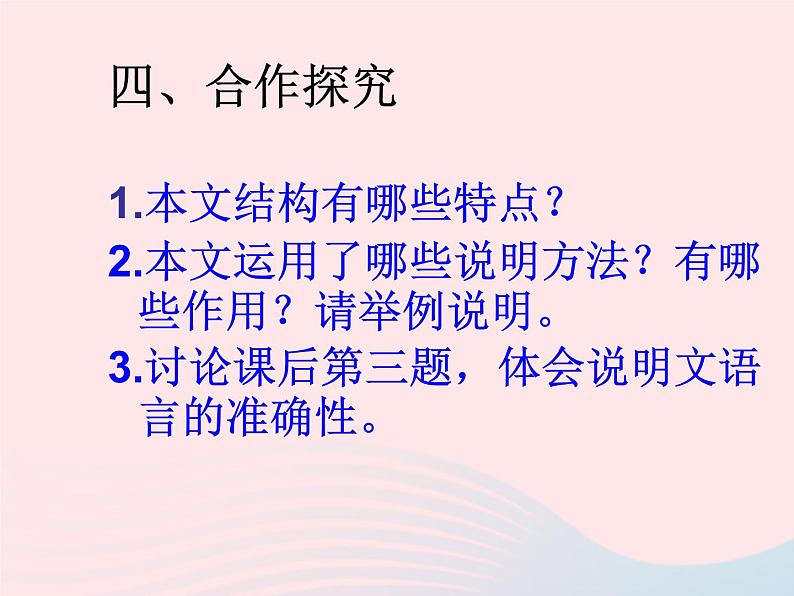 四、合作探究

1.本文结构有哪些特点？

2.本文运用了哪些说明方法？有哪些作用？请举例说明。

3.讨论课后第三题，体会说明文语言的准确性。